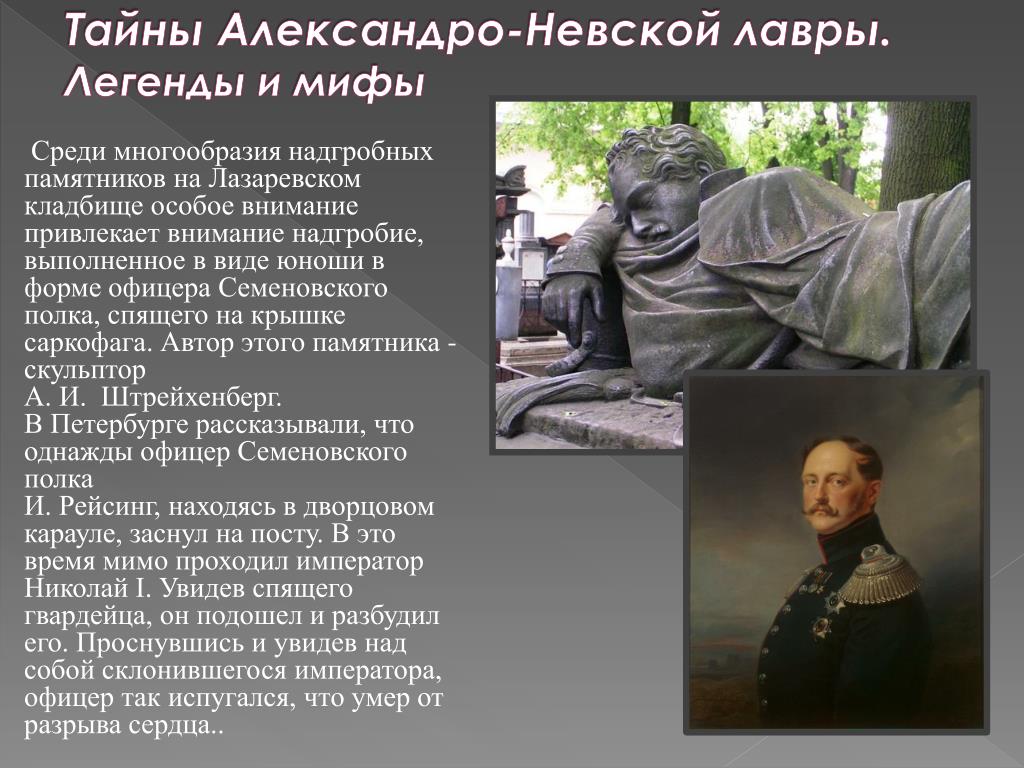 Тайны Александро-Невской лавры. Легенды и мифы

Среди многообразия надгробных памятников на Лазаревском кладбище особое внимание привлекает внимание надгробие, выполненное в виде юноши в форме офицера Семеновского полка, спящего на крышке саркофага. Автор этого памятника - скульптор
А. И. Штрейхенберг.
В Петербурге рассказывали, что однажды офицер Семеновского полка
И. Рейсинг, находясь в дворцовом карауле, заснул на посту. В это время мимо проходил император Николай I. Увидев спящего гвардейца, он подошел и разбудил его. Проснувшись и увидев над собой склонившегося императора, офицер так испугался, что умер от разрыва сердца..